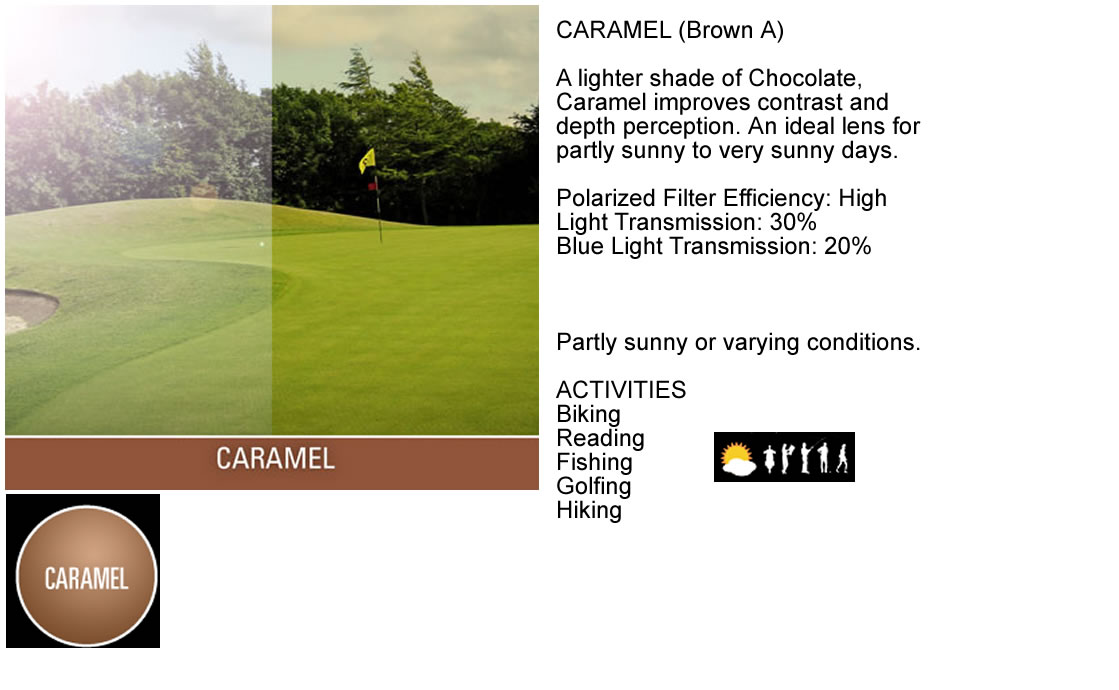 CARAMEL

CARAMEL

CARAMEL (Brown A)

A lighter shade of Chocolate, Caramel improves contrast and depth perception. An ideal lens for partly sunny to very sunny days.

Polarized Filter Efficiency: High
Light Transmission: 30%
Blue Light Transmission: 20%

Partly sunny or varying conditions.

ACTIVITIES
Biking
Reading
Fishing
Golfing
Hiking